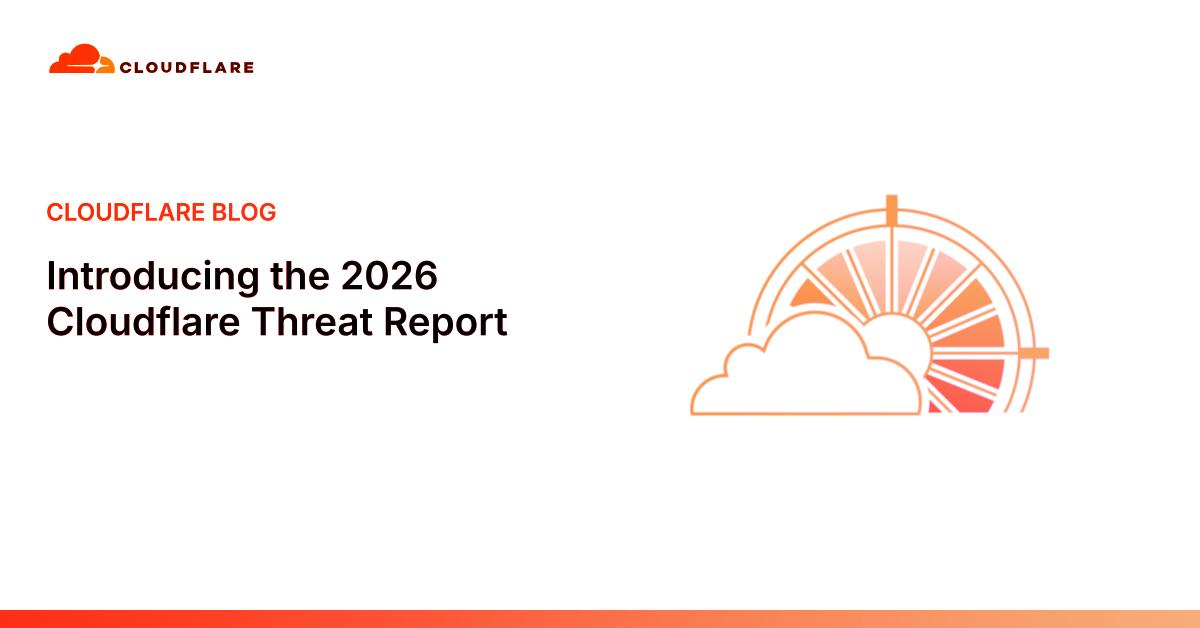 CLOUDFLARE

CLOUDFLARE BLOG

Introducing the 2026 Cloudflare Threat Report